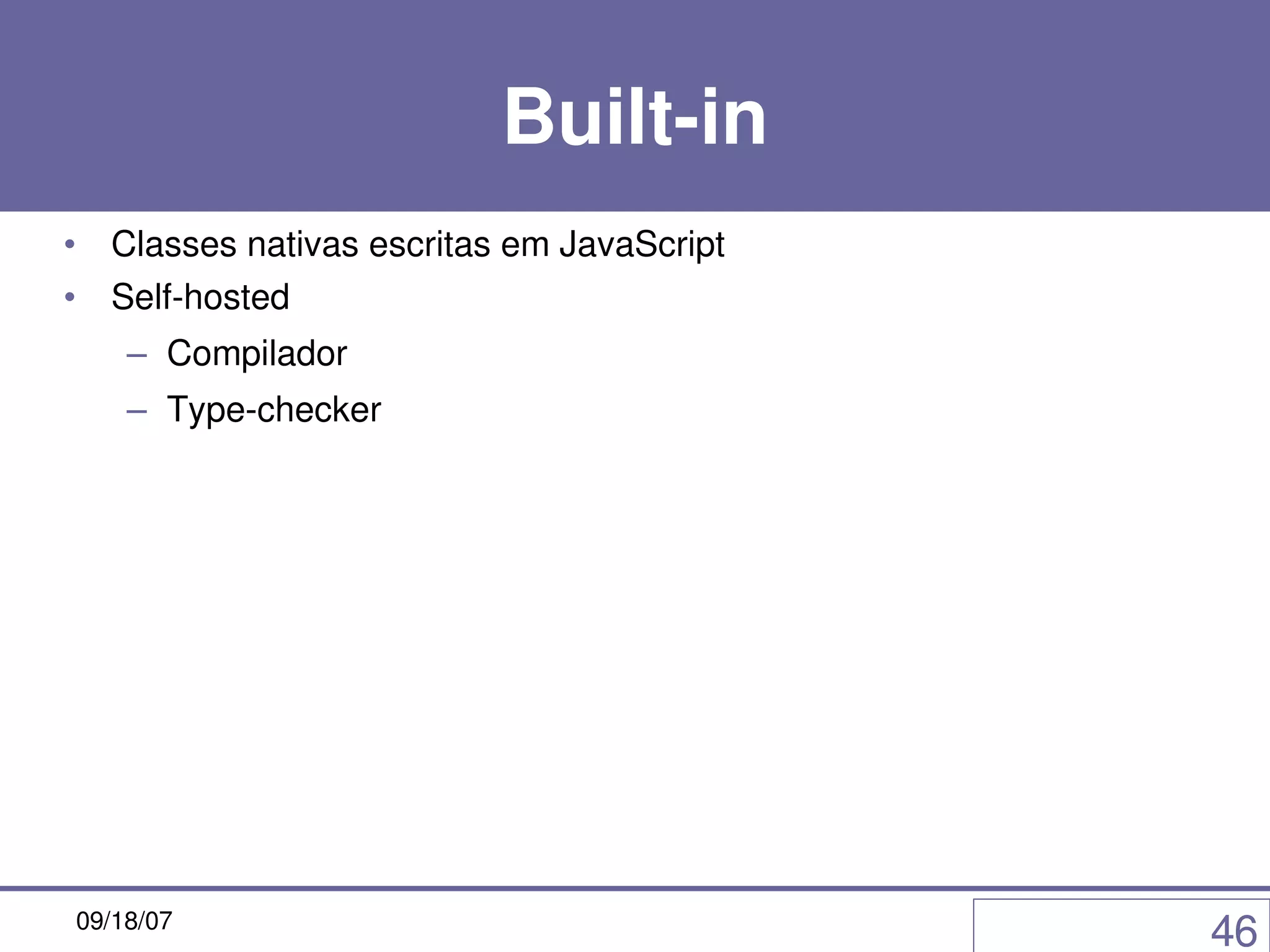 Built-in

• Classes nativas escritas em JavaScript
• Self-hosted
  – Compilador
  – Type-checker

09/18/07

46